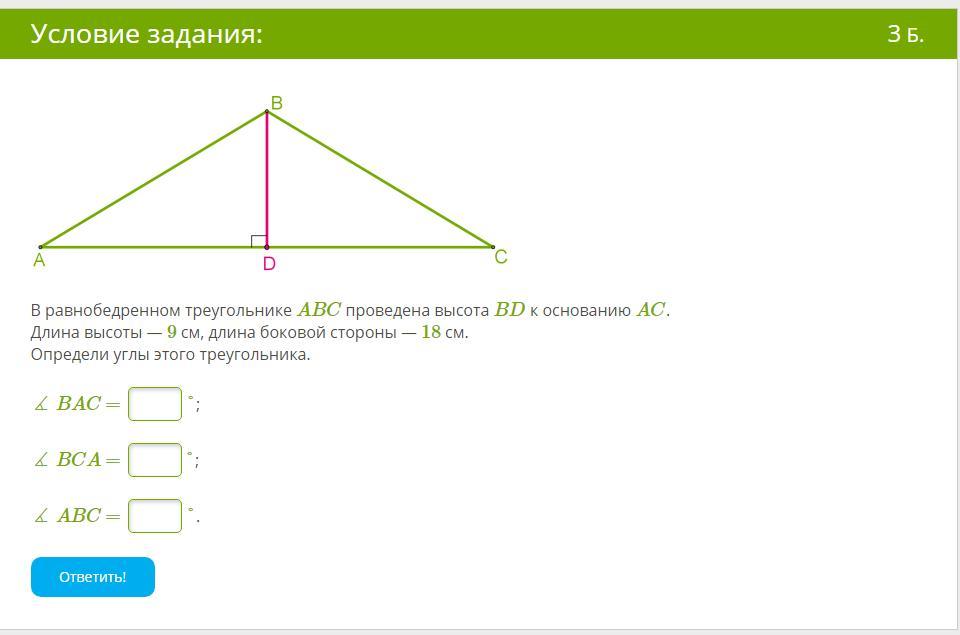 Условие задания:

3 Б.

B

A

D

C

В равнобедренном треугольнике $ABC$ проведена высота $BD$ к основанию $AC$.
Длина высоты — $9$ см, длина боковой стороны — $18$ см.
Определи углы этого треугольника.

$\measuredangle BAC =$ $^\circ$;

$\measuredangle BCA =$ $^\circ$;

$\measuredangle ABC =$ $^\circ$.

Ответить!